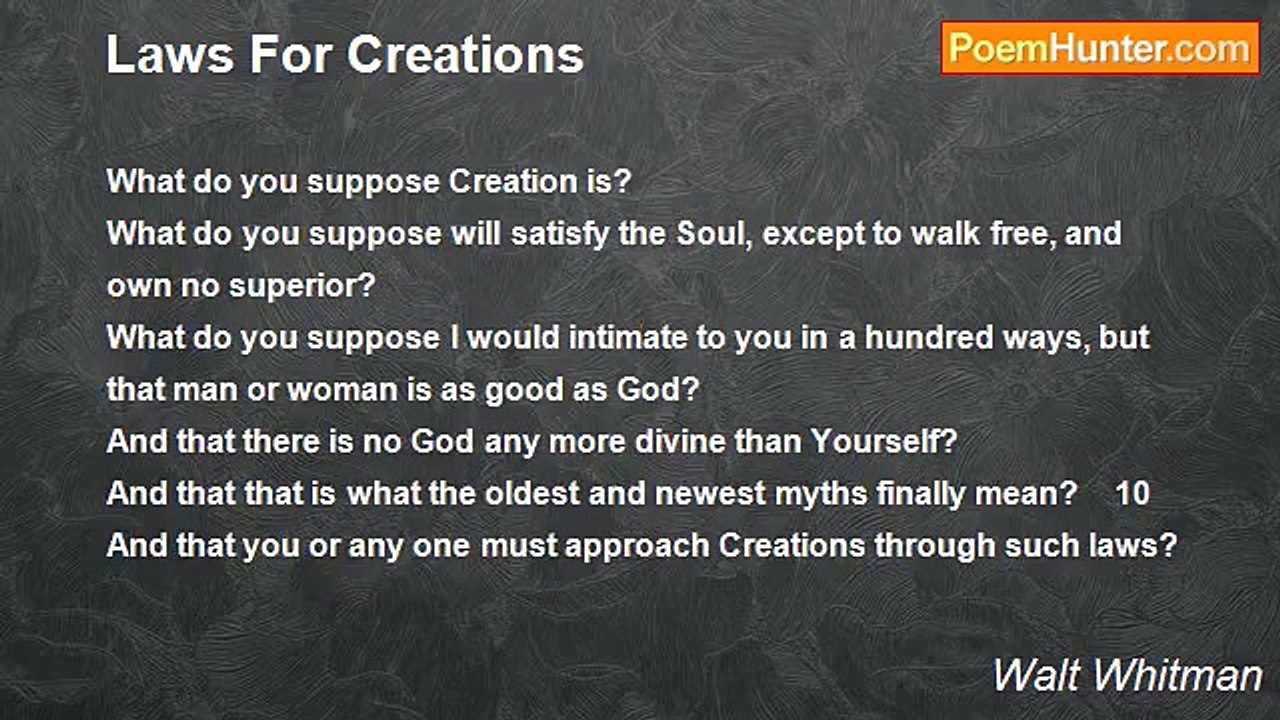 Laws For Creations

PoemHunter.com

What do you suppose Creation is?
What do you suppose will satisfy the Soul, except to walk free, and own no superior?
What do you suppose I would intimate to you in a hundred ways, but that man or woman is as good as God?
And that there is no God any more divine than Yourself?
And that that is what the oldest and newest myths finally mean? 10
And that you or any one must approach Creations through such laws?

Walt Whitman